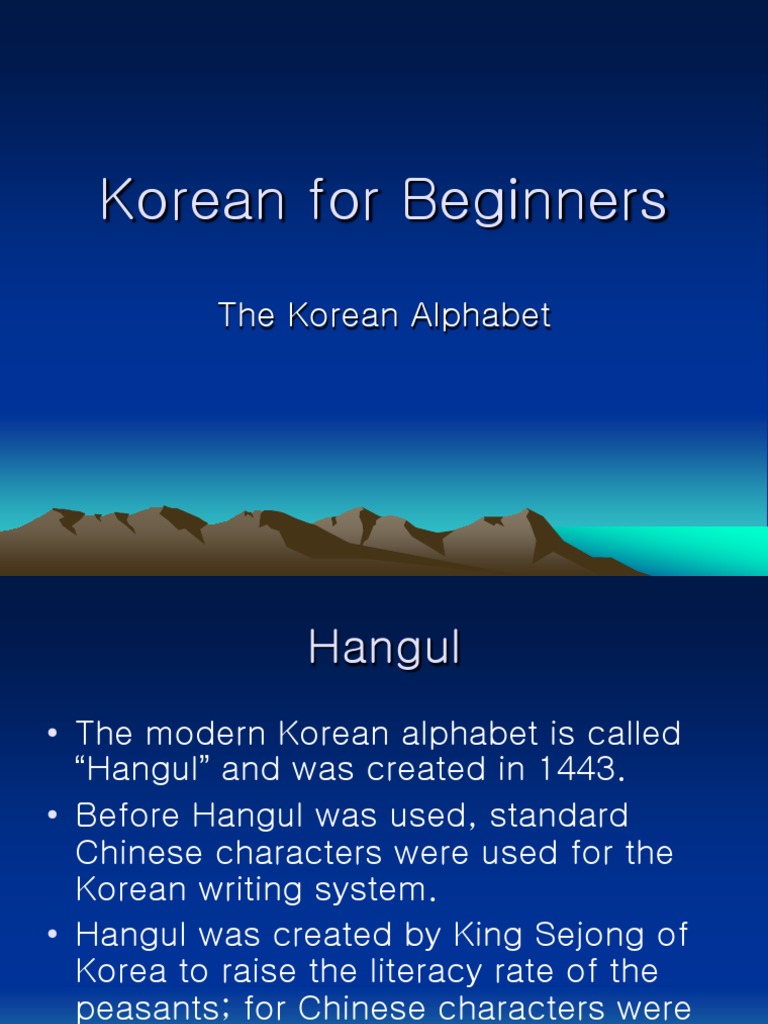 Korean for Beginners

The Korean Alphabet

Hangul

• The modern Korean alphabet is called “Hangul” and was created in 1443.

• Before Hangul was used, standard Chinese characters were used for the Korean writing system.

• Hangul was created by King Sejong of Korea to raise the literacy rate of the peasants; for Chinese characters were